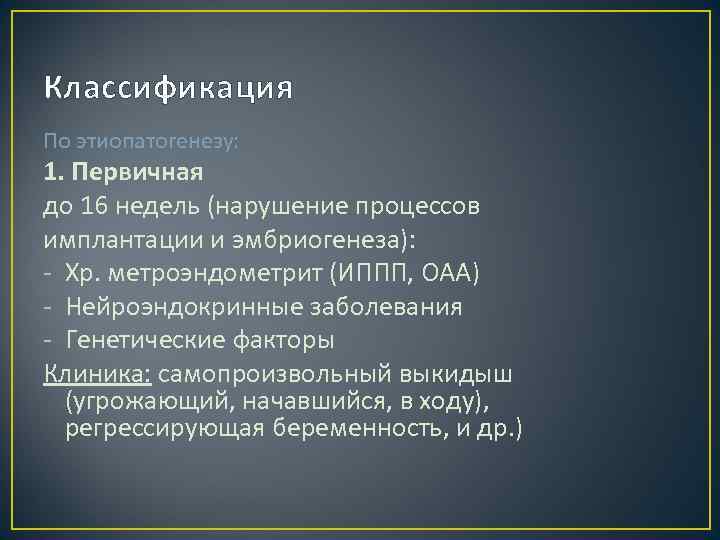 Классификация

По этиопатогенезу:

1. Первичная

до 16 недель (нарушение процессов имплантации и эмбриогенеза):

- Хр. метроэндометрит (ИППП, ОАА)
- Нейроэндокринные заболевания
- Генетические факторы

Клиника: самопроизвольный выкидыш (угрожающий, начавшийся, в ходу), регрессирующая беременность, и др.)